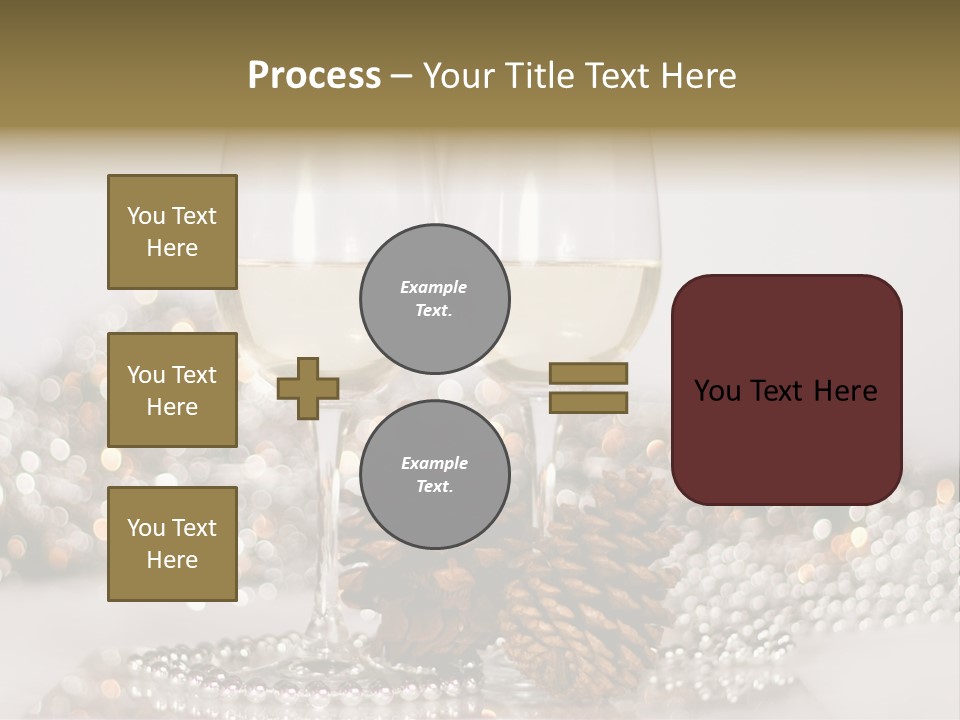 Process – Your Title Text Here

You Text Here

You Text Here

You Text Here

Example Text.

Example Text.

You Text Here